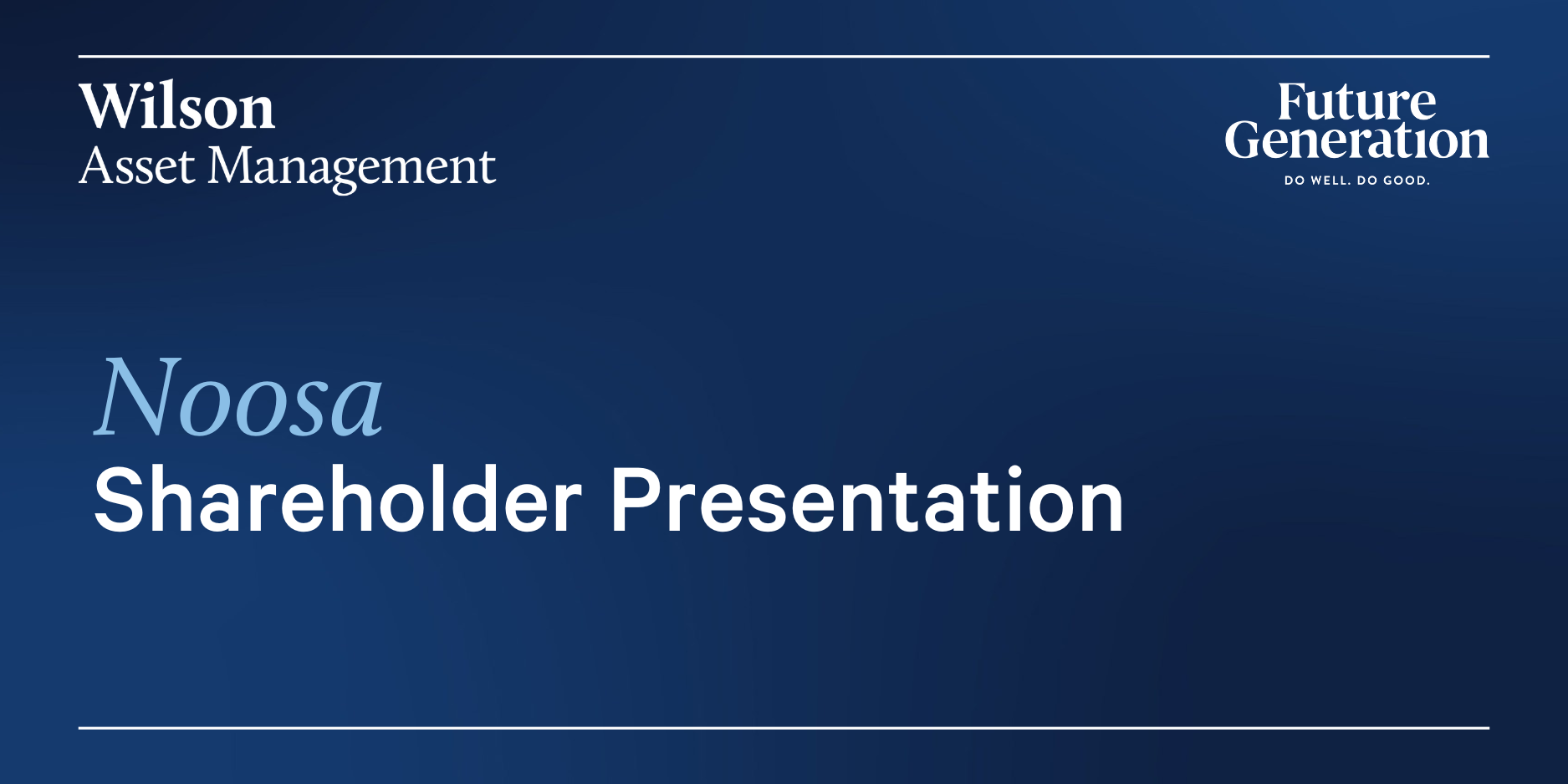 Wilson
Asset Management

Future
Generation
DO WELL. DO GOOD.

Noosa
Shareholder Presentation